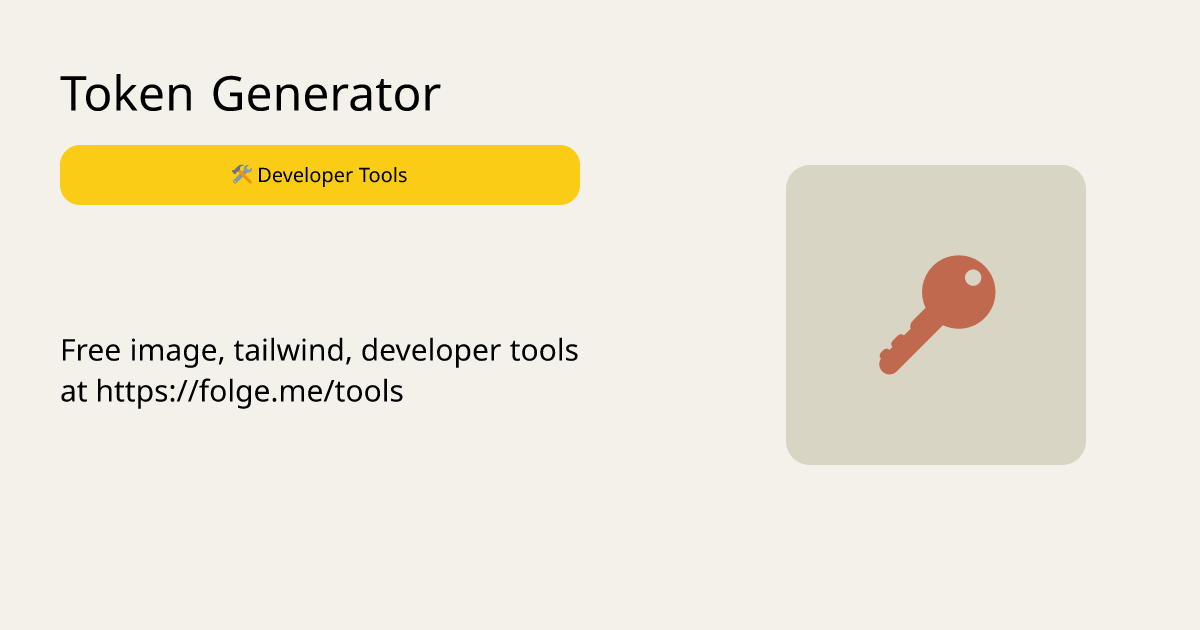 Token Generator

🛠️ Developer Tools

Free image, tailwind, developer tools at https://folge.me/tools